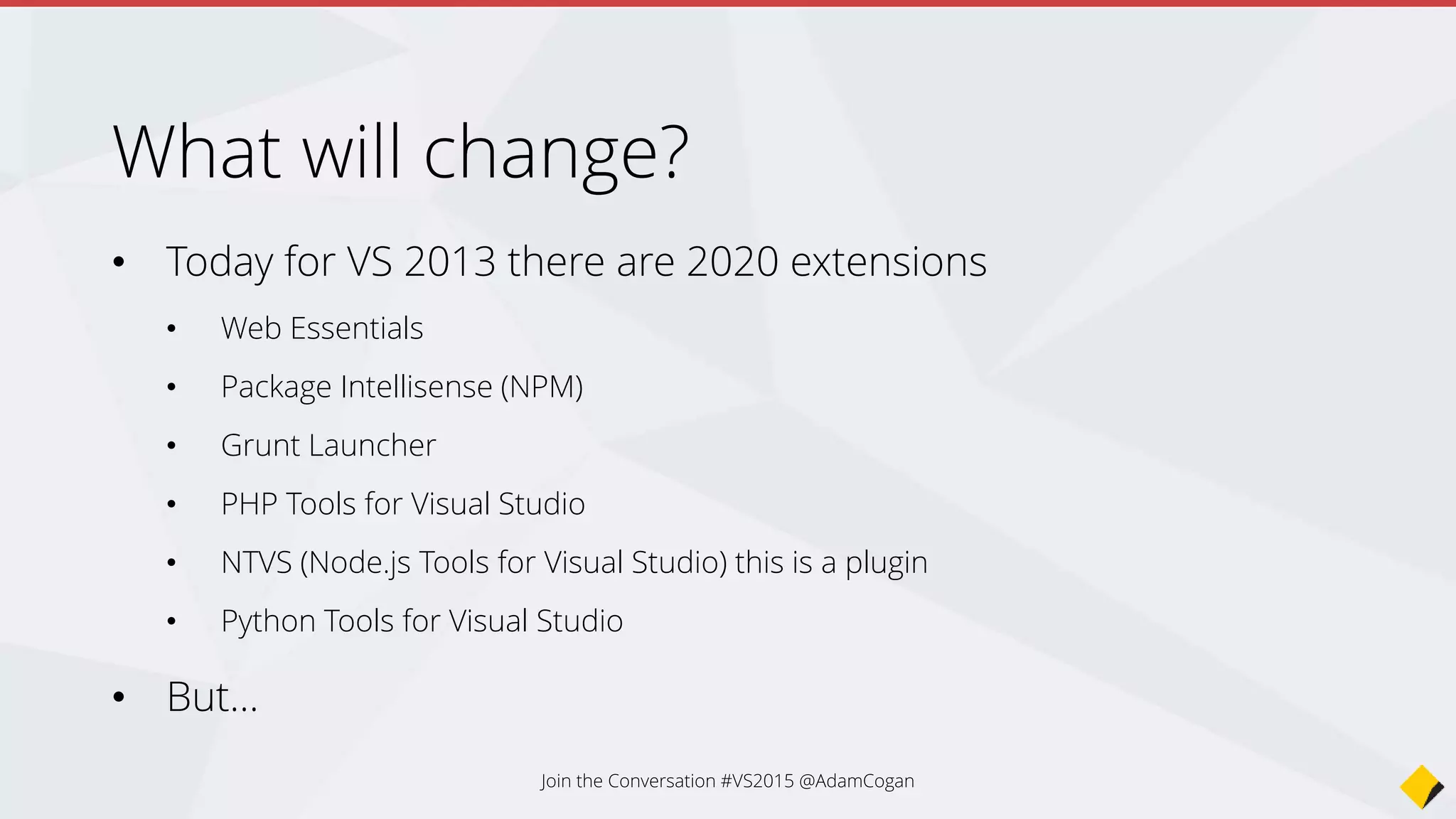 What will change?

• Today for VS 2013 there are 2020 extensions
  • Web Essentials
  • Package Intellisense (NPM)
  • Grunt Launcher
  • PHP Tools for Visual Studio
  • NTVS (Node.js Tools for Visual Studio) this is a plugin
  • Python Tools for Visual Studio
• But…

Join the Conversation #VS2015 @AdamCogan